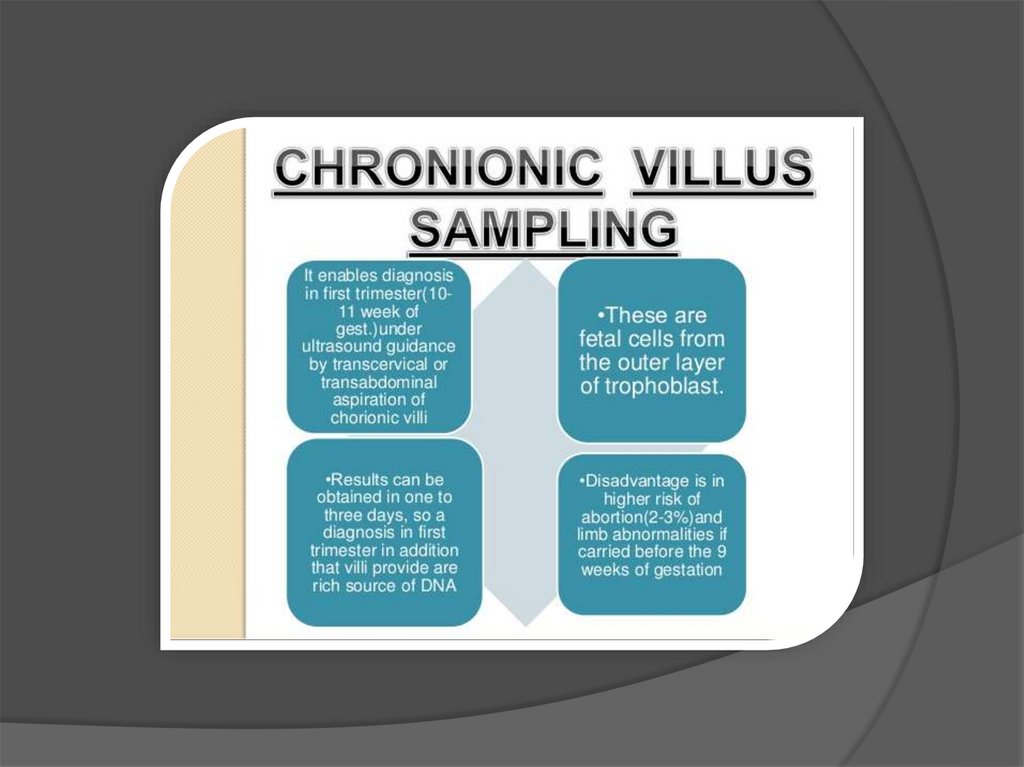 CHRONIONIC VILLUS SAMPLING

It enables diagnosis in first trimester(10-11 week of gest.)under ultrasound guidance by transcervical or transabdominal aspiration of chorionic villi

•These are fetal cells from the outer layer of trophoblast.

•Results can be obtained in one to three days, so a diagnosis in first trimester in addition that villi provide are rich source of DNA

•Disadvantage is in higher risk of abortion(2-3%)and limb abnormalities if carried before the 9 weeks of gestation